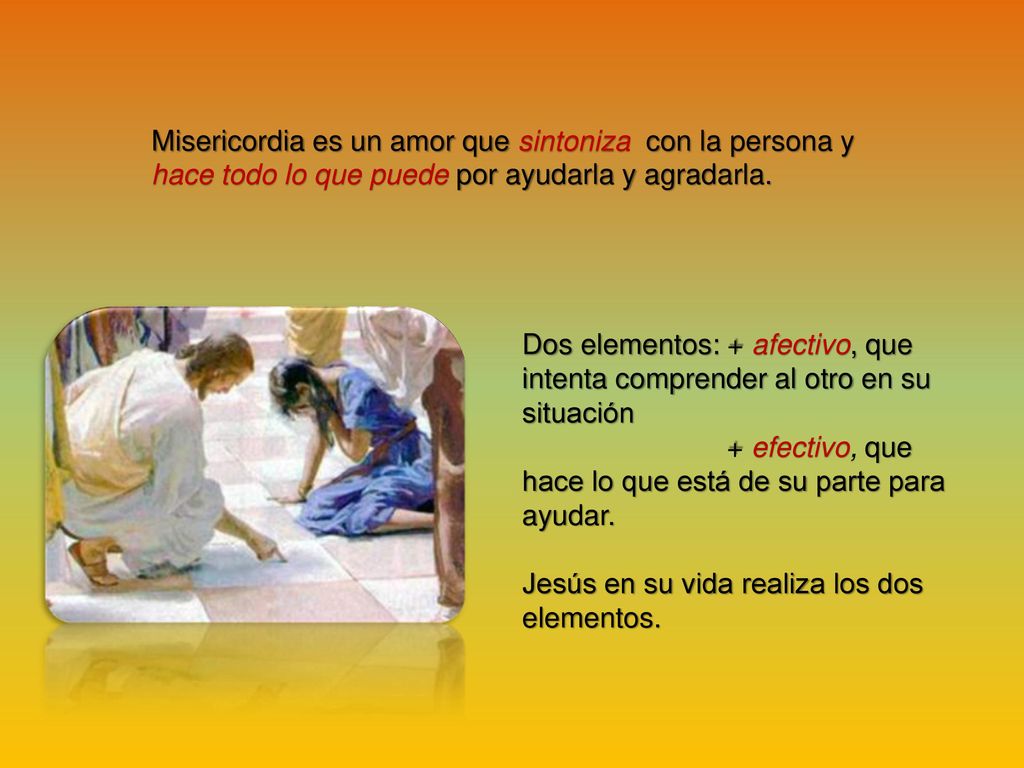 Misericordia es un amor que sintoniza con la persona y hace todo lo que puede por ayudarla y agradarla.

Dos elementos: + afectivo, que intenta comprender al otro en su situación
+ efectivo, que hace lo que está de su parte para ayudar.

Jesús en su vida realiza los dos elementos.